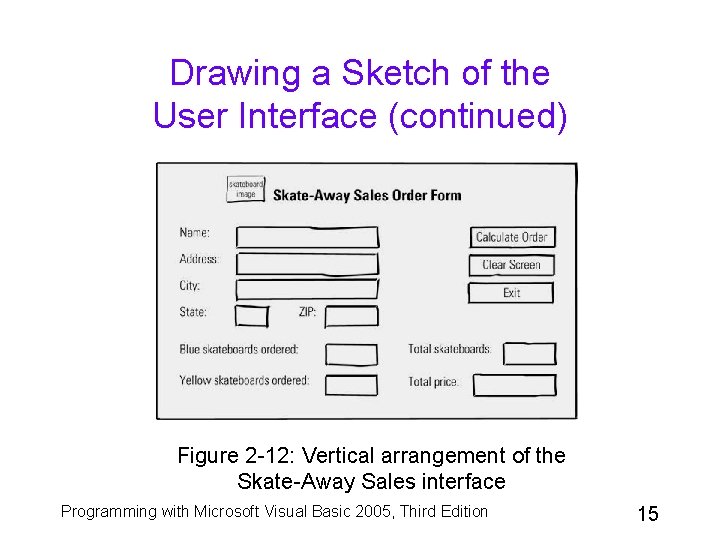 Drawing a Sketch of the User Interface (continued)

skateboard image

Skate-Away Sales Order Form

Name:

Address:

City:

State:

ZIP:

Blue skateboards ordered:

Yellow skateboards ordered:

Calculate Order

Clear Screen

Exit

Total skateboards:

Total price:

Figure 2-12: Vertical arrangement of the Skate-Away Sales interface

Programming with Microsoft Visual Basic 2005, Third Edition

15